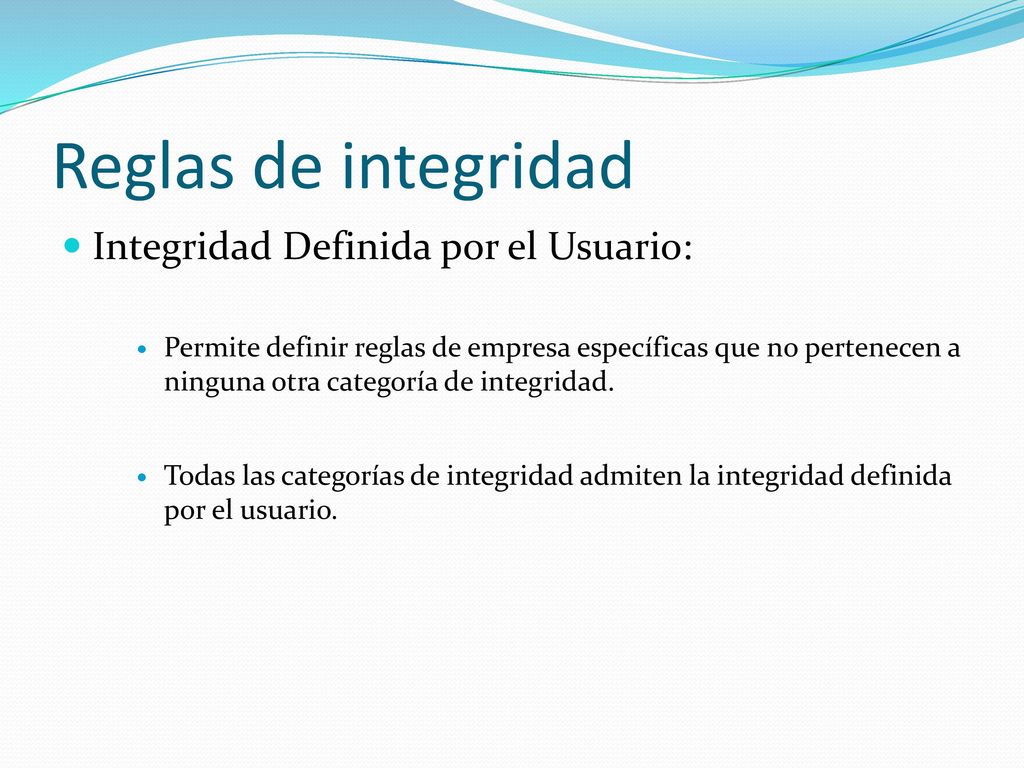 Reglas de integridad

Integridad Definida por el Usuario:

Permite definir reglas de empresa específicas que no pertenecen a ninguna otra categoría de integridad.

Todas las categorías de integridad admiten la integridad definida por el usuario.